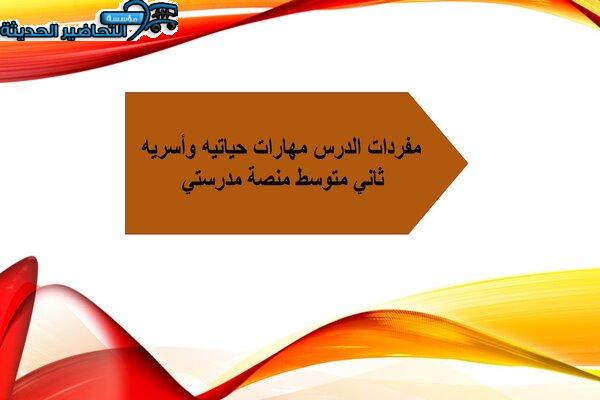 مؤسسة
التحاضير الحديثة

مفردات الدرس مهارات حياتيه وأسريه
ثاني متوسط منصة مدرستي